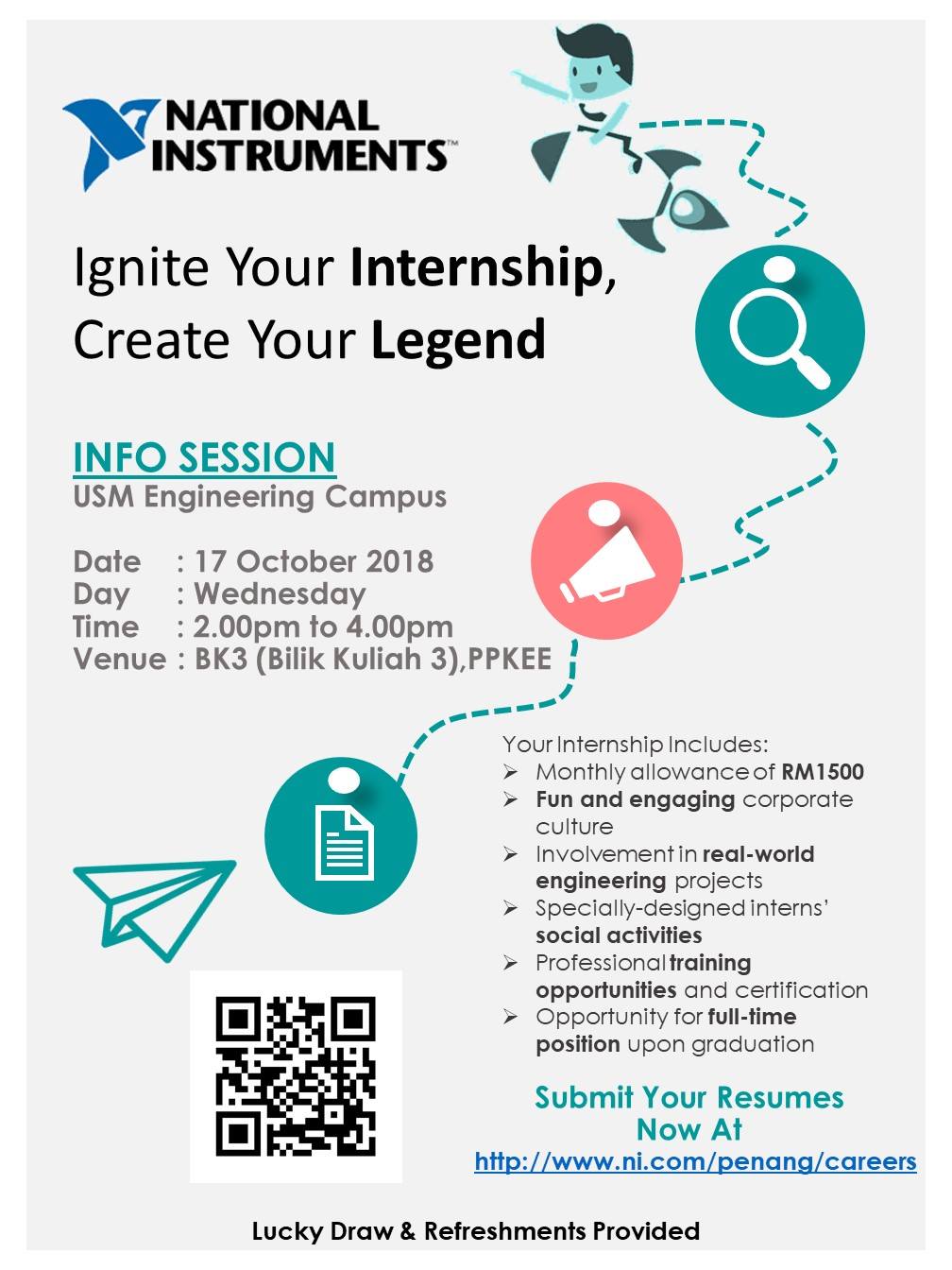 NATIONAL INSTRUMENTS™

Ignite Your Internship, Create Your Legend

INFO SESSION
USM Engineering Campus

Date : 17 October 2018
Day : Wednesday
Time : 2.00pm to 4.00pm
Venue : BK3 (Bilik Kuliah 3),PPKEE

Your Internship Includes:
➢ Monthly allowance of RM1500
➢ Fun and engaging corporate culture
➢ Involvement in real-world engineering projects
➢ Specially-designed interns' social activities
➢ Professional training opportunities and certification
➢ Opportunity for full-time position upon graduation

Submit Your Resumes Now At
http://www.ni.com/penang/careers

Lucky Draw & Refreshments Provided